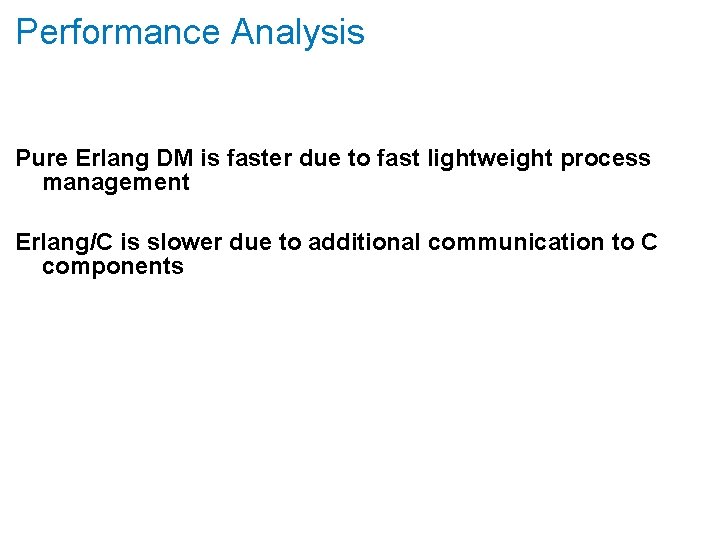 Performance Analysis

Pure Erlang DM is faster due to fast lightweight process management

Erlang/C is slower due to additional communication to C components